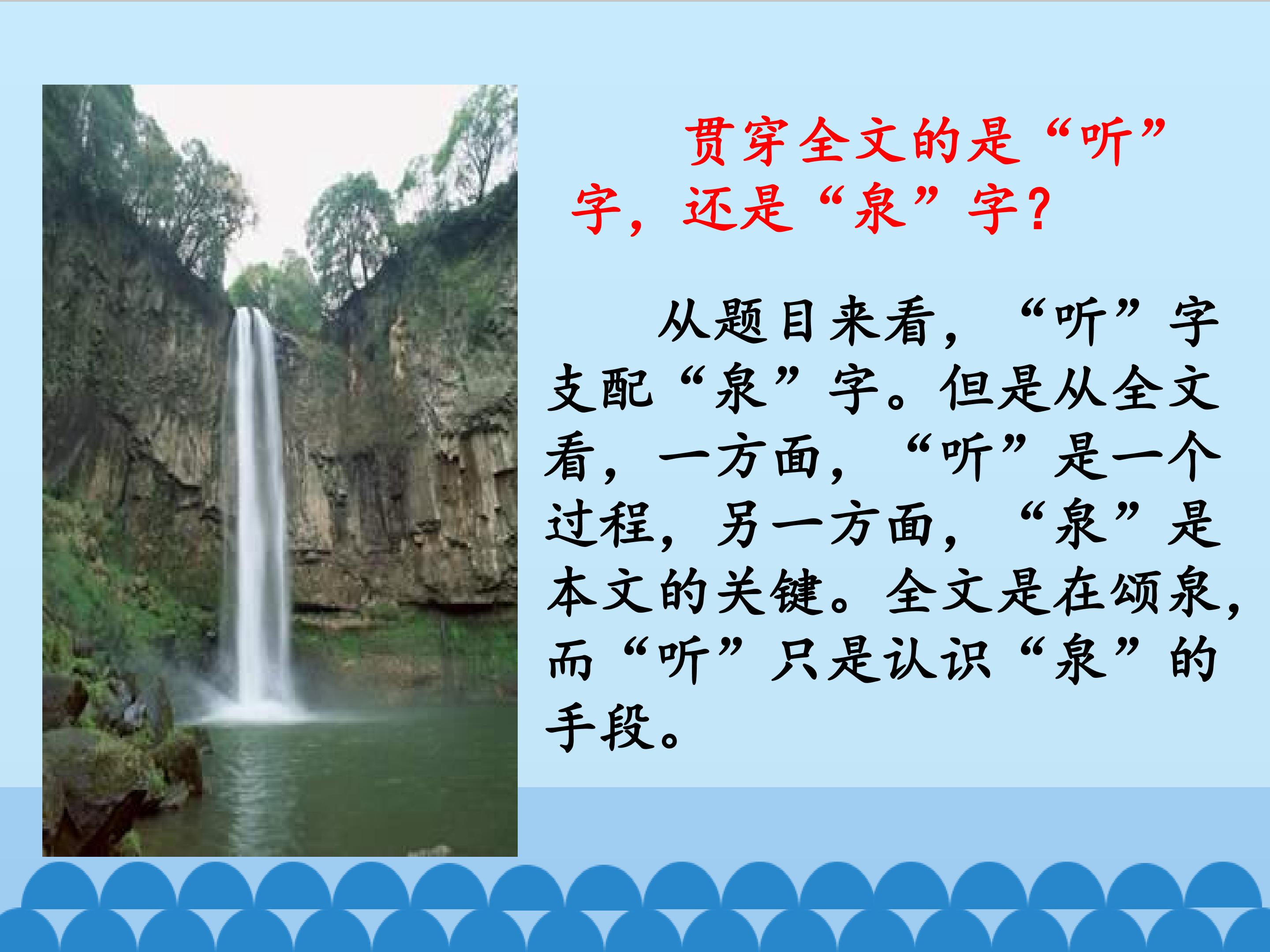 贯穿全文的是“听”字，还是“泉”字？

从题目来看，“听”字支配“泉”字。但是从全文看，一方面，“听”是一个过程，另一方面，“泉”是本文的关键。全文是在颂泉，而“听”只是认识“泉”的手段。